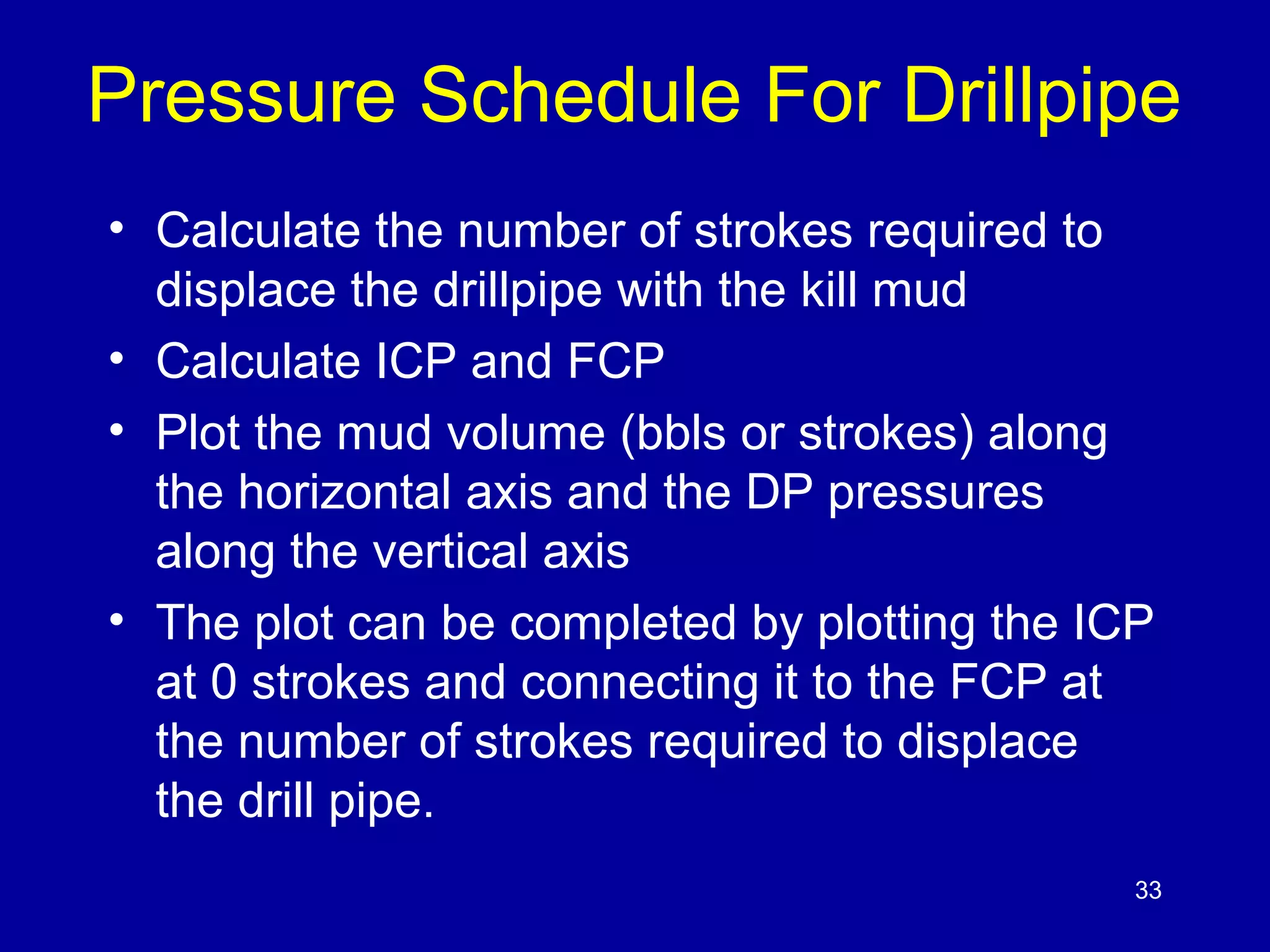 Pressure Schedule For Drillpipe

• Calculate the number of strokes required to displace the drillpipe with the kill mud
• Calculate ICP and FCP
• Plot the mud volume (bbls or strokes) along the horizontal axis and the DP pressures along the vertical axis
• The plot can be completed by plotting the ICP at 0 strokes and connecting it to the FCP at the number of strokes required to displace the drill pipe.

33